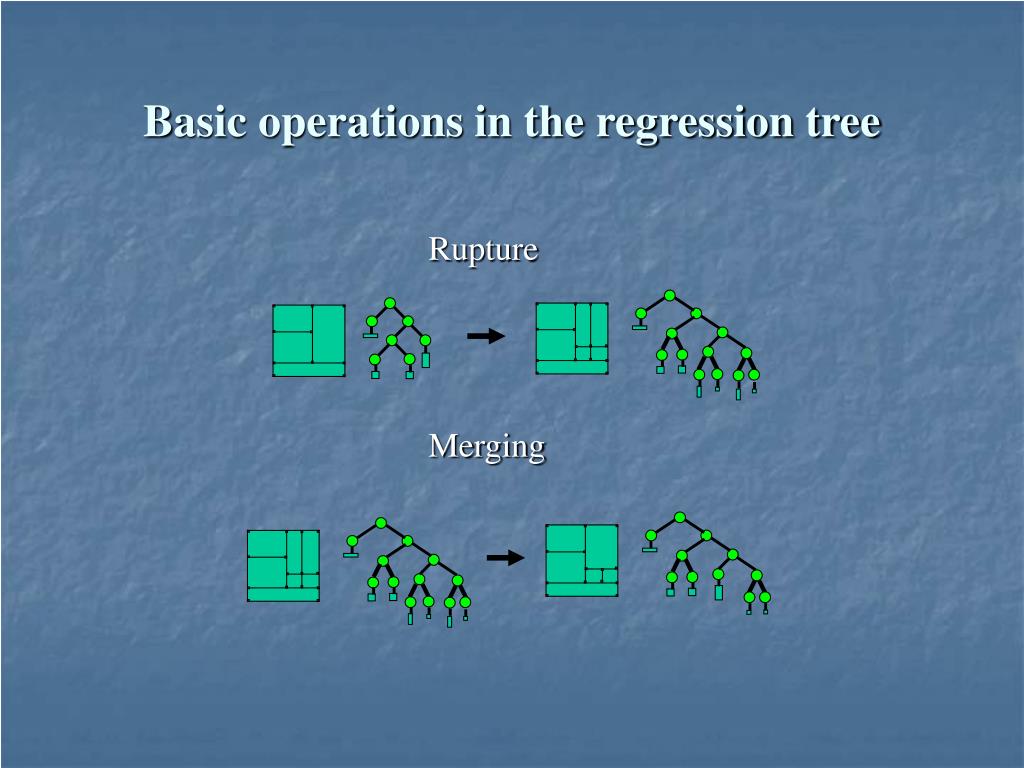 Basic operations in the regression tree

Rupture

Merging